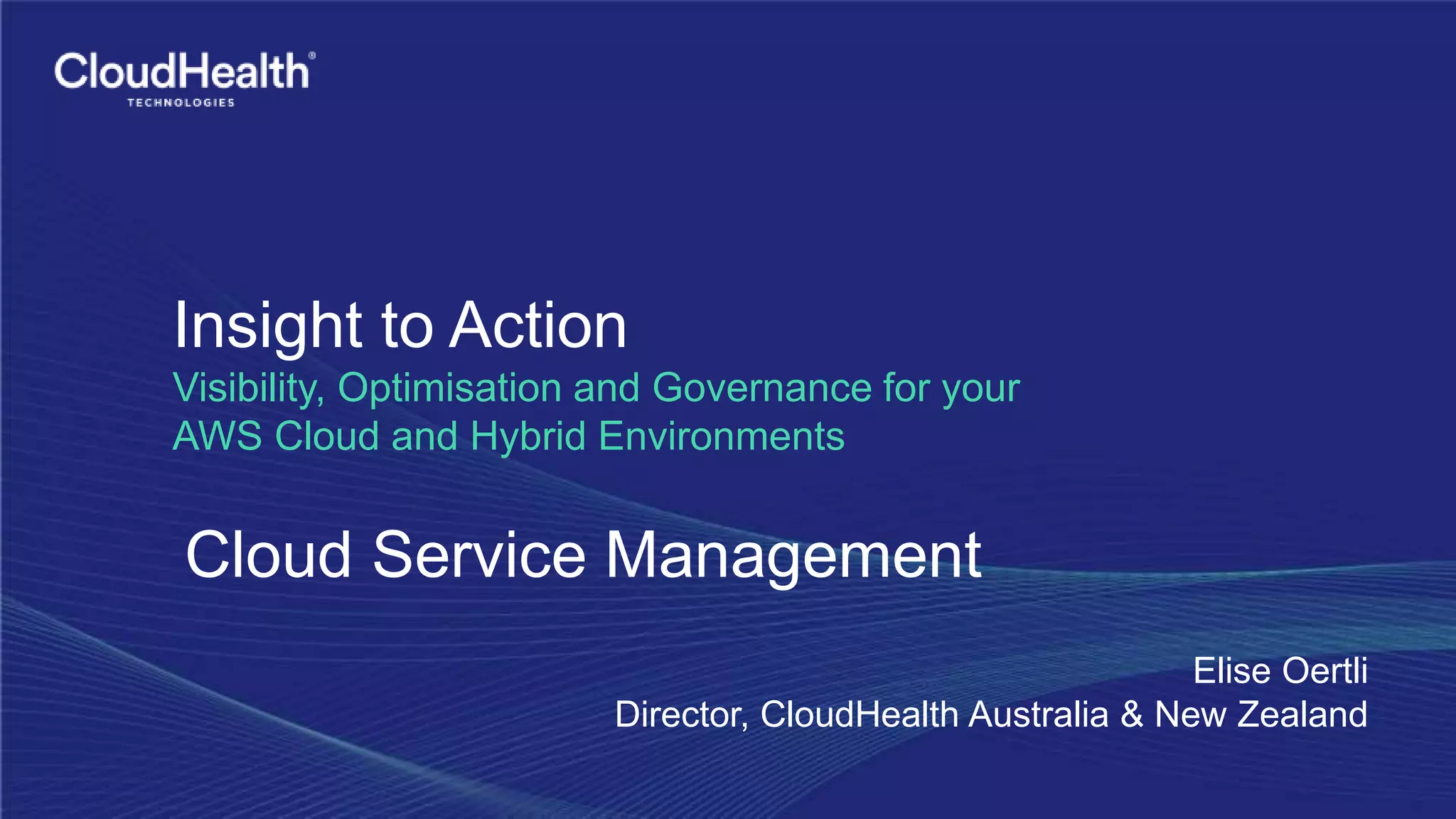 CloudHealth®
TECHNOLOGIES

Insight to Action
Visibility, Optimisation and Governance for your AWS Cloud and Hybrid Environments

Cloud Service Management

Elise Oertli
Director, CloudHealth Australia & New Zealand